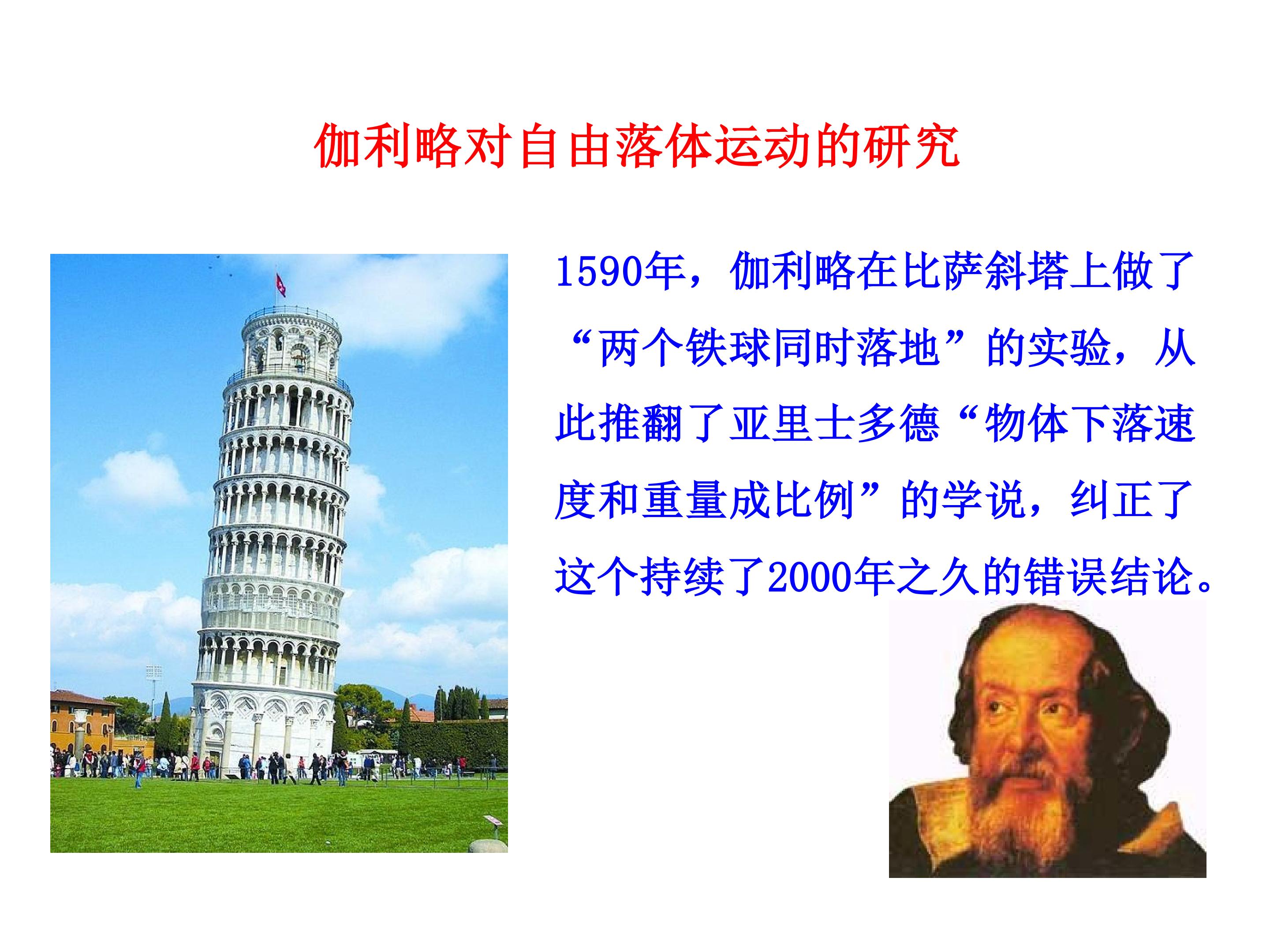 伽利略对自由落体运动的研究

1590年，伽利略在比萨斜塔上做了“两个铁球同时落地”的实验，从此推翻了亚里士多德“物体下落速度和重量成比例”的学说，纠正了这个持续了2000年之久的错误结论。